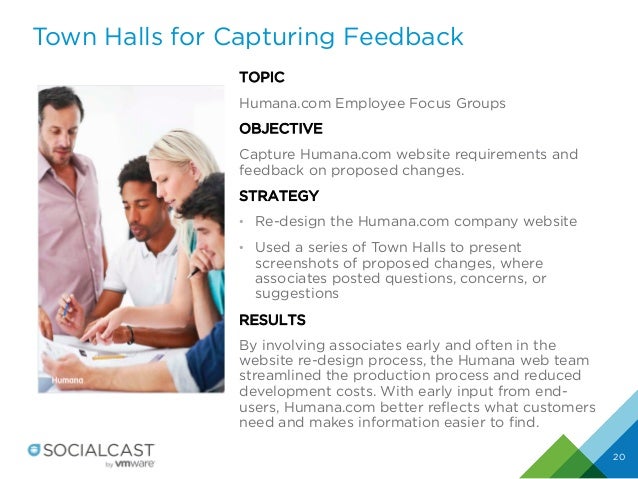 Town Halls for Capturing Feedback

Humana

TOPIC

Humana.com Employee Focus Groups

OBJECTIVE

Capture Humana.com website requirements and feedback on proposed changes.

STRATEGY

• Re-design the Humana.com company website

• Used a series of Town Halls to present screenshots of proposed changes, where associates posted questions, concerns, or suggestions

RESULTS

By involving associates early and often in the website re-design process, the Humana web team streamlined the production process and reduced development costs. With early input from end-users, Humana.com better reflects what customers need and makes information easier to find.

SOCIALCAST by vmware

20